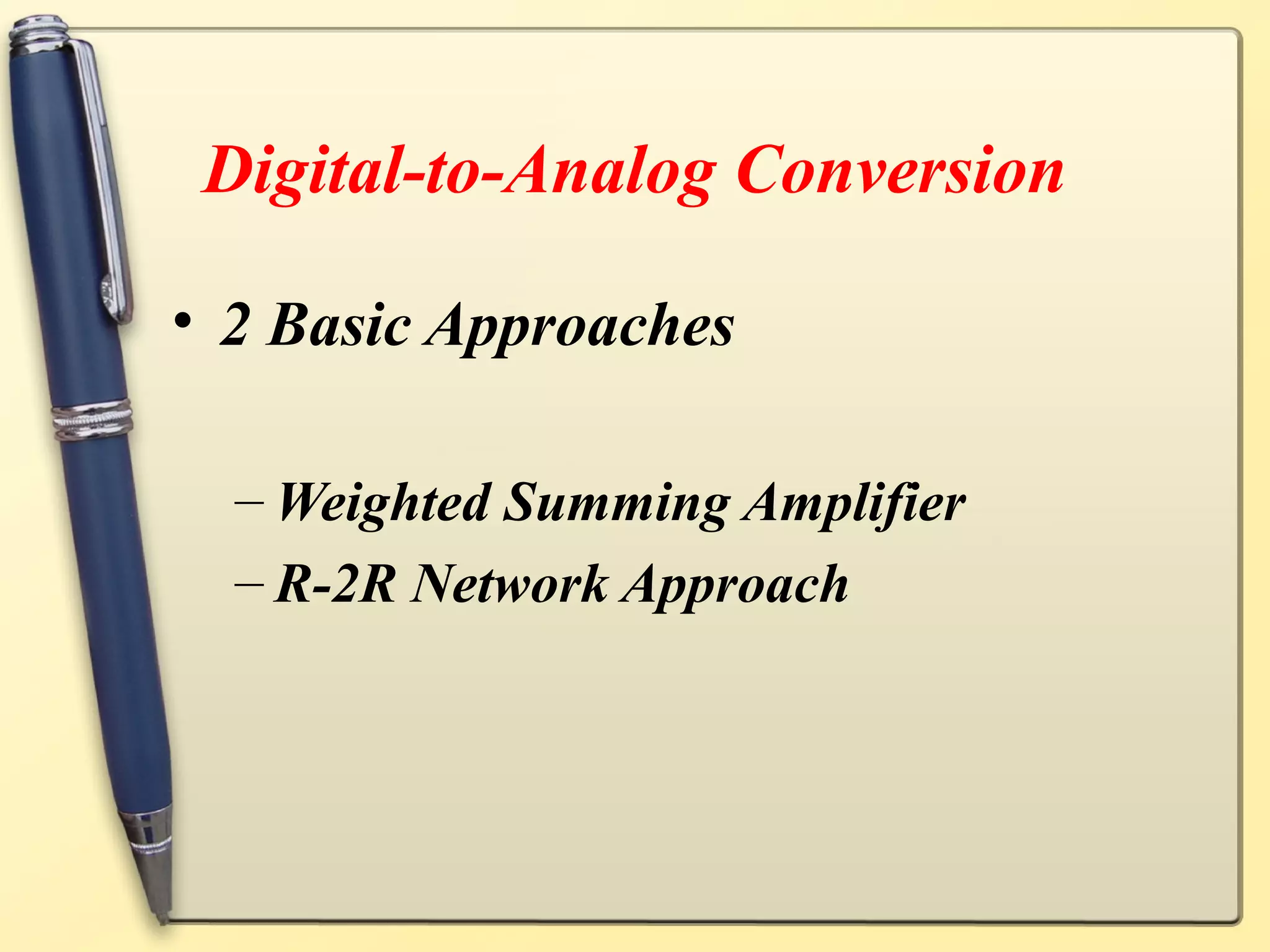 Digital-to-Analog Conversion

• 2 Basic Approaches

– Weighted Summing Amplifier
– R-2R Network Approach